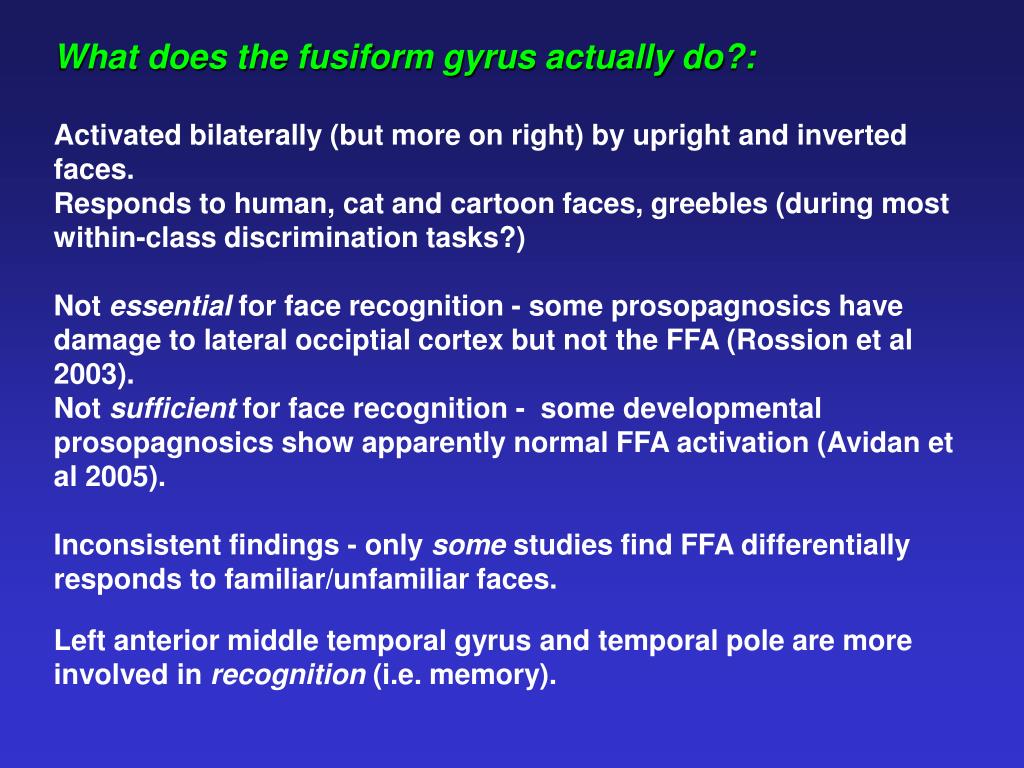 What does the fusiform gyrus actually do?:

Activated bilaterally (but more on right) by upright and inverted faces.
Responds to human, cat and cartoon faces, greebles (during most within-class discrimination tasks?)

Not essential for face recognition - some prosopagnosics have damage to lateral occiptial cortex but not the FFA (Rossion et al 2003).
Not sufficient for face recognition - some developmental prosopagnosics show apparently normal FFA activation (Avidan et al 2005).

Inconsistent findings - only some studies find FFA differentially responds to familiar/unfamiliar faces.

Left anterior middle temporal gyrus and temporal pole are more involved in recognition (i.e. memory).